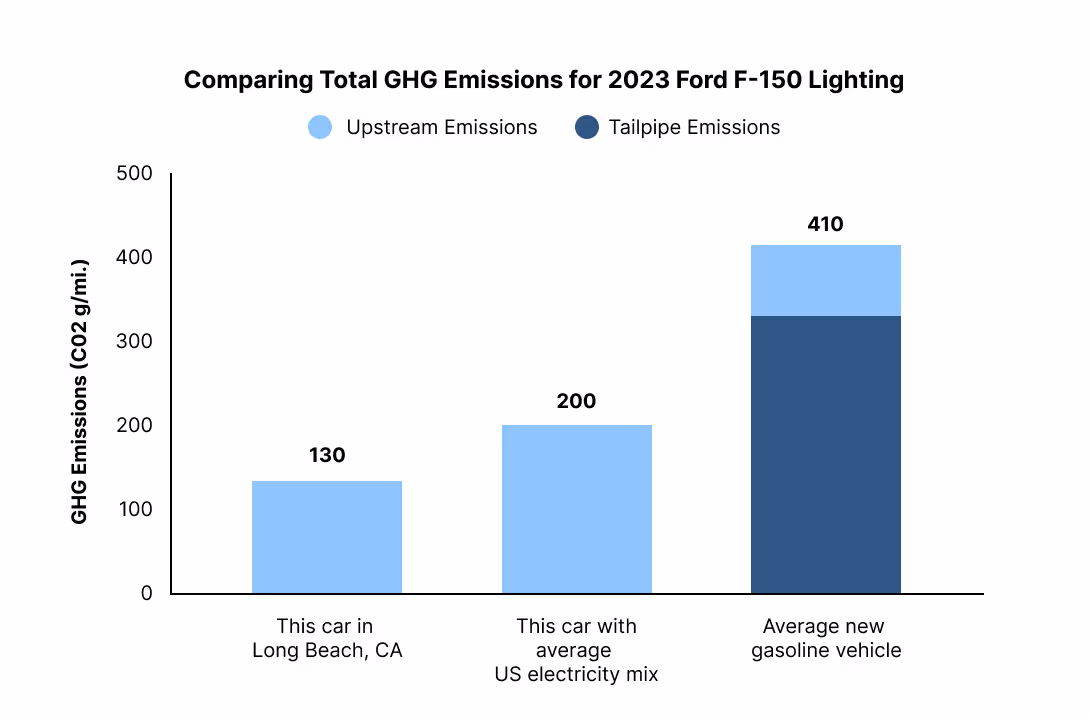 Comparing Total GHG Emissions for 2023 Ford F-150 Lighting

Upstream Emissions
Tailpipe Emissions

GHG Emissions (C02 g/mi.)

500
400
300
200
100
0

130
200
410

This car in Long Beach, CA

This car with average US electricity mix

Average new gasoline vehicle